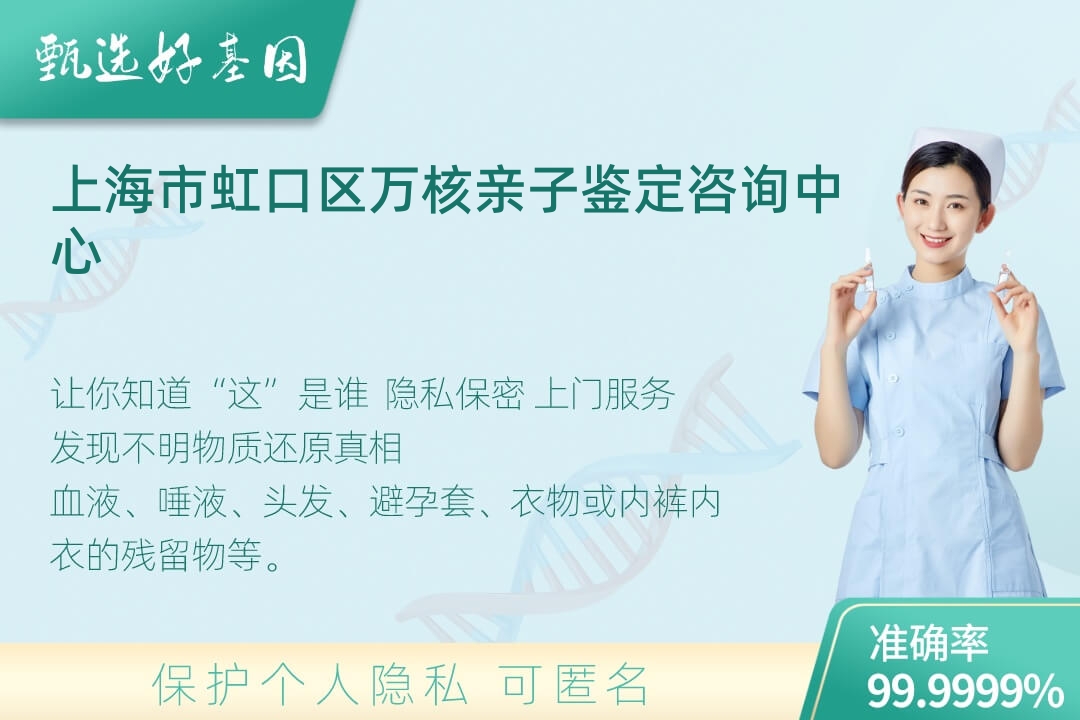 甄选好基因

上海市虹口区万核亲子鉴定咨询中心

让你知道“这”是谁 隐私保密 上门服务
发现不明物质还原真相
血液、唾液、头发、避孕套、衣物或内裤内衣的残留物等。

保护个人隐私 可匿名

准确率
99.9999%